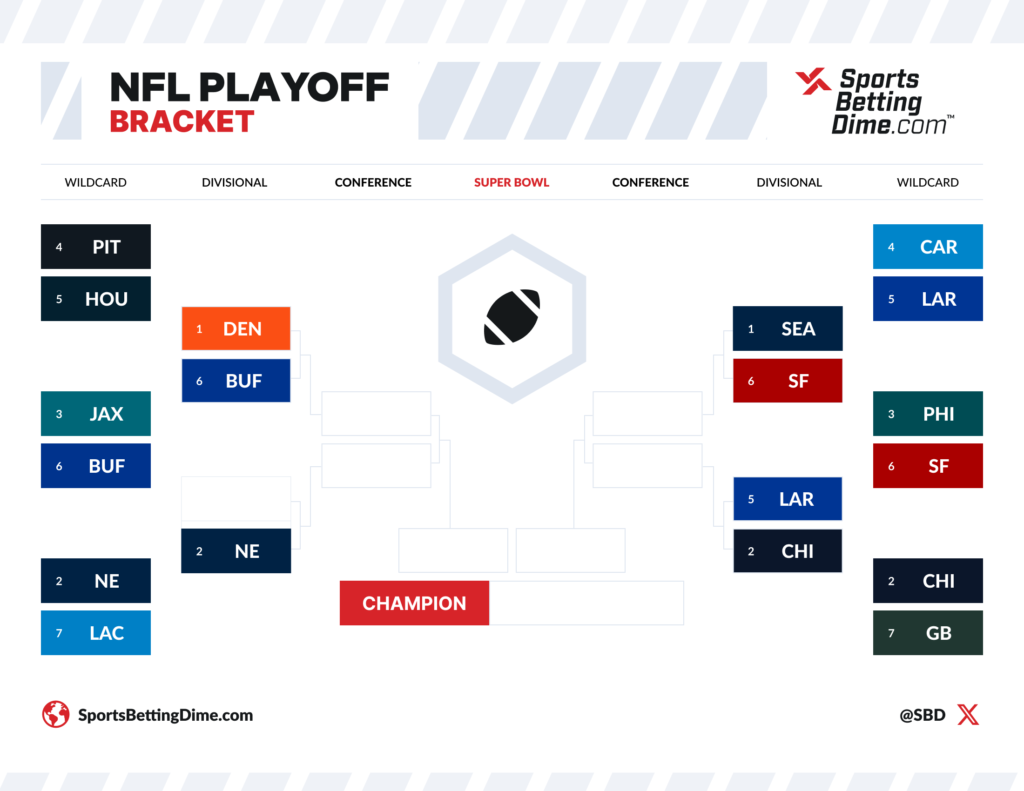 NFL PLAYOFF
BRACKET

Sports Betting Dime.com™

WILDCARD DIVISIONAL CONFERENCE SUPER BOWL CONFERENCE DIVISIONAL WILDCARD

4 PIT
5 HOU

3 JAX
6 BUF

2 NE
7 LAC

1 DEN
6 BUF

2 NE

CHAMPION

1 SEA
6 SF

5 LAR
2 CHI

4 CAR
5 LAR

3 PHI
6 SF

2 CHI
7 GB

SportsBettingDime.com

@SBD